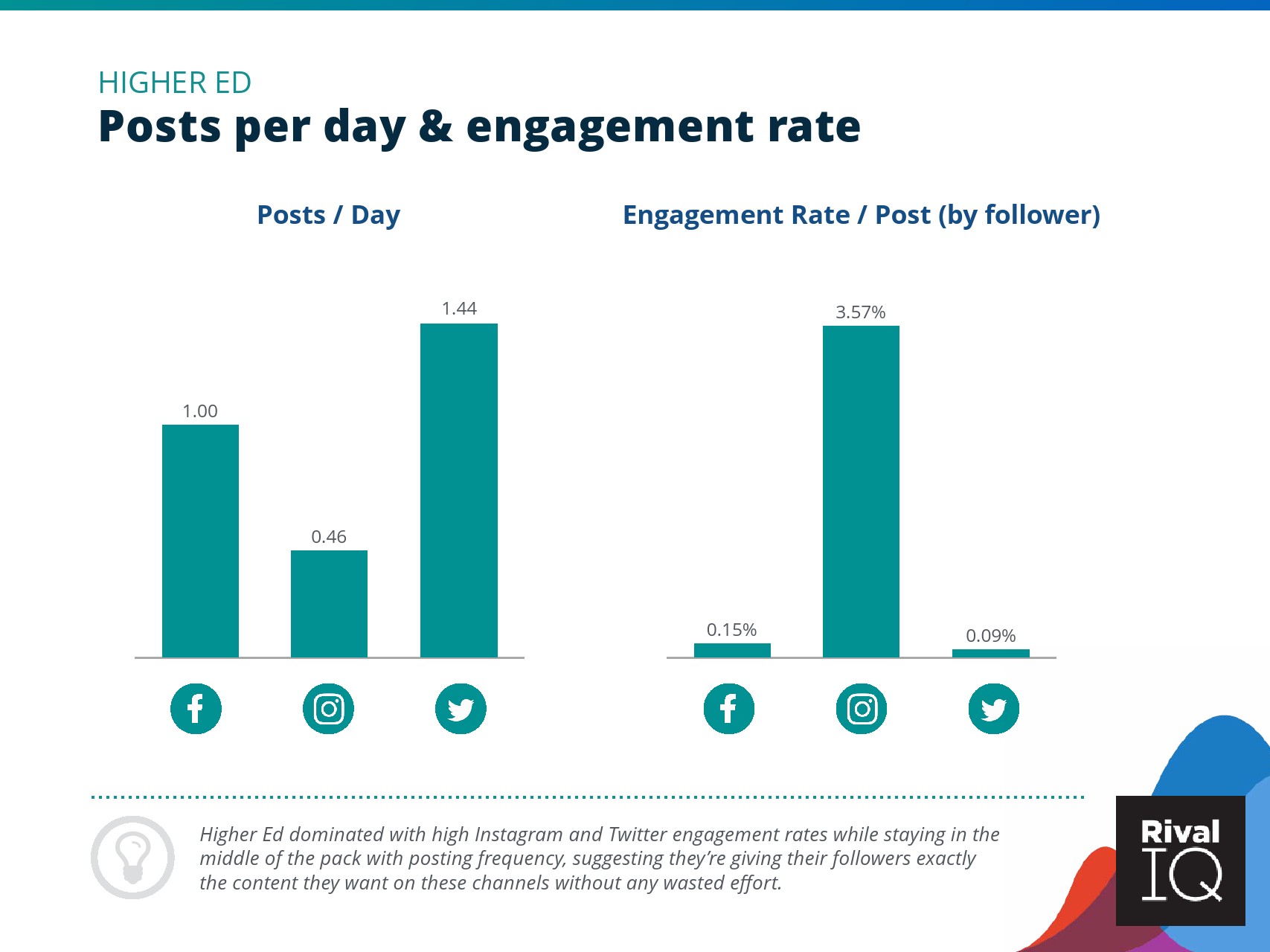 HIGHER ED

Posts per day & engagement rate

Posts / Day

1.00

0.46

1.44

Engagement Rate / Post (by follower)

0.15%

3.57%

0.09%

Higher Ed dominated with high Instagram and Twitter engagement rates while staying in the middle of the pack with posting frequency, suggesting they're giving their followers exactly the content they want on these channels without any wasted effort.

Rival IQ